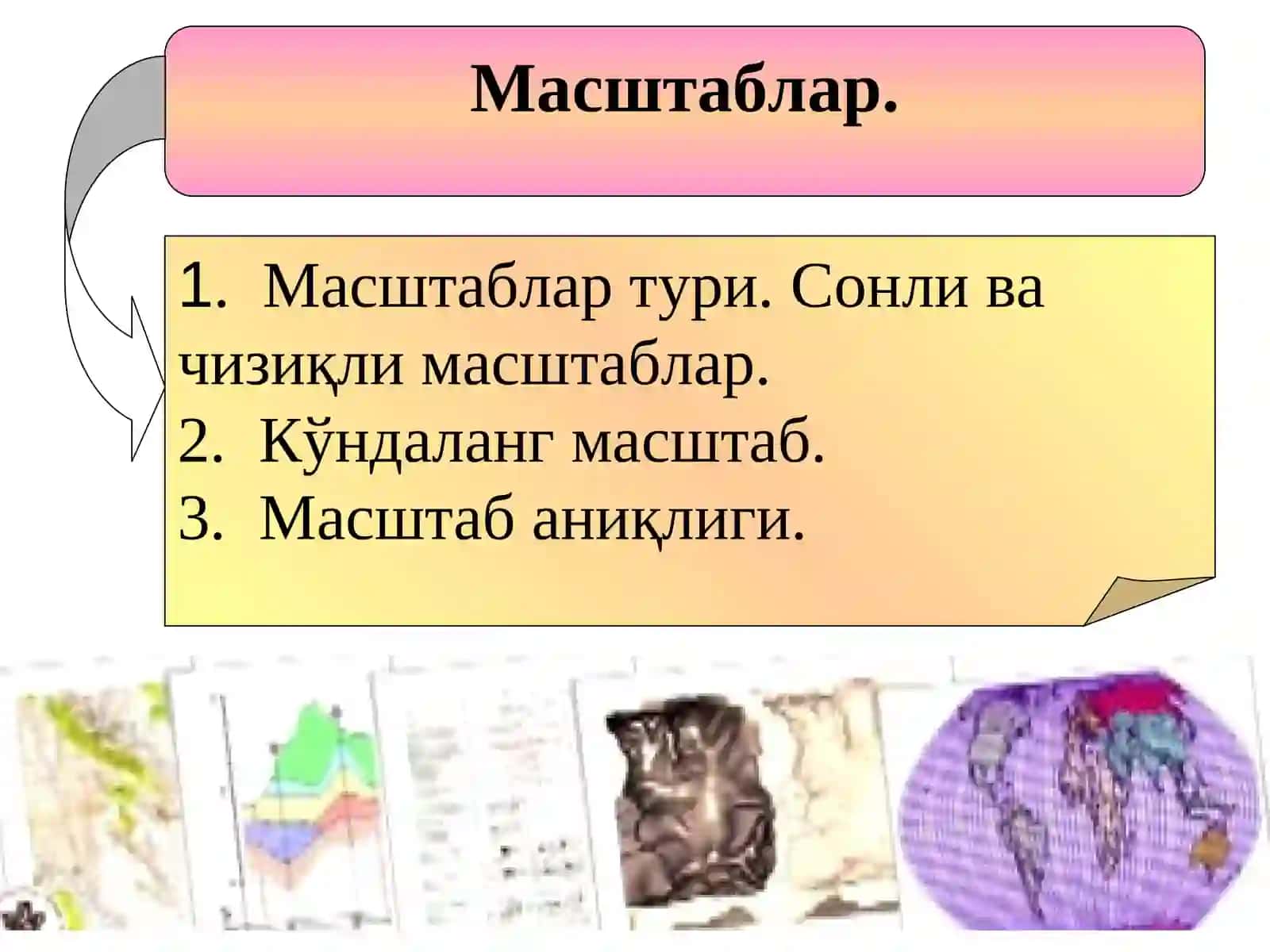 Масштаблар.

1. Масштаблар тури. Сонли ва чизиқли масштаблар.
2. Кўндаланг масштаб.
3. Масштаб аниқлиги.